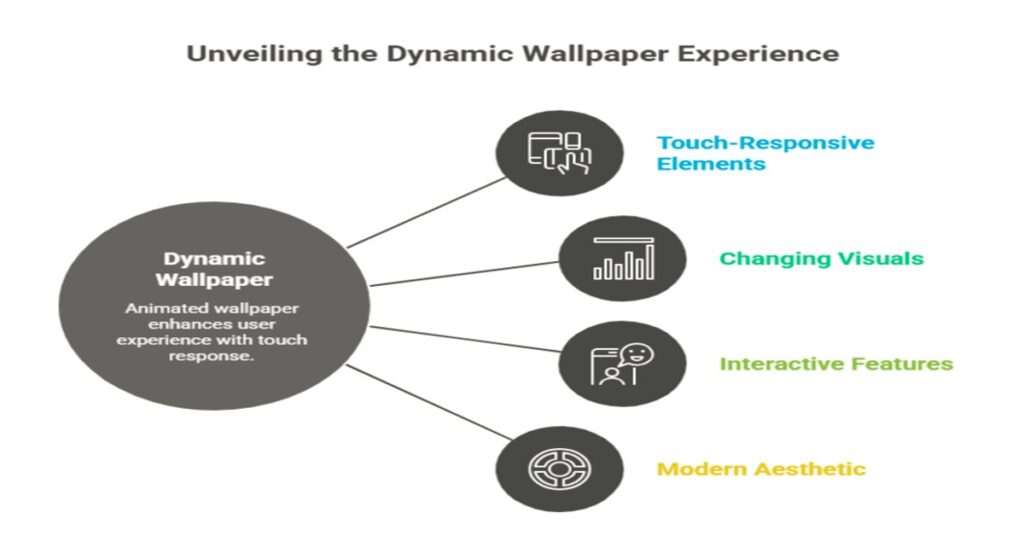 Unveiling the Dynamic Wallpaper Experience

Dynamic Wallpaper

Animated wallpaper enhances user experience with touch response.

Touch-Responsive Elements

Changing Visuals

Interactive Features

Modern Aesthetic